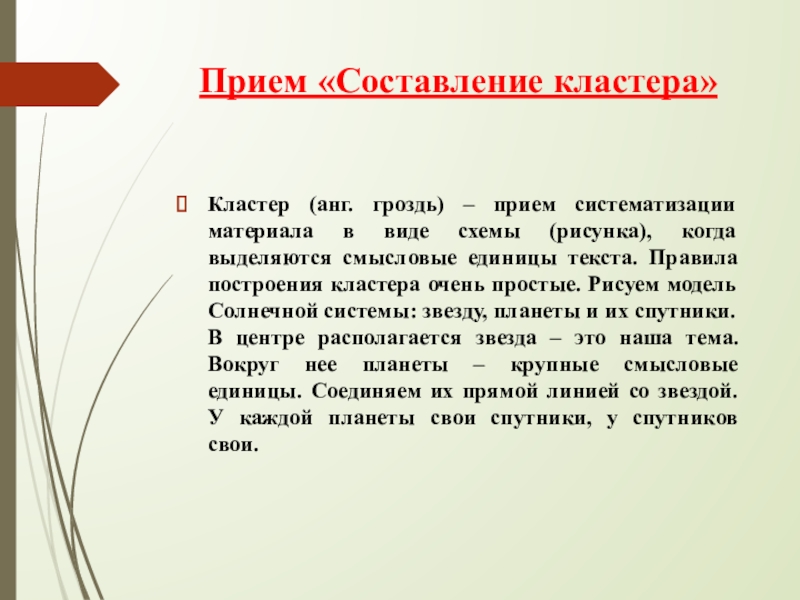 Прием «Составление кластера»

Кластер (анг. гроздь) – прием систематизации материала в виде схемы (рисунка), когда выделяются смысловые единицы текста. Правила построения кластера очень простые. Рисуем модель Солнечной системы: звезду, планеты и их спутники. В центре располагается звезда – это наша тема. Вокруг нее планеты – крупные смысловые единицы. Соединяем их прямой линией со звездой. У каждой планеты свои спутники, у спутников свои.